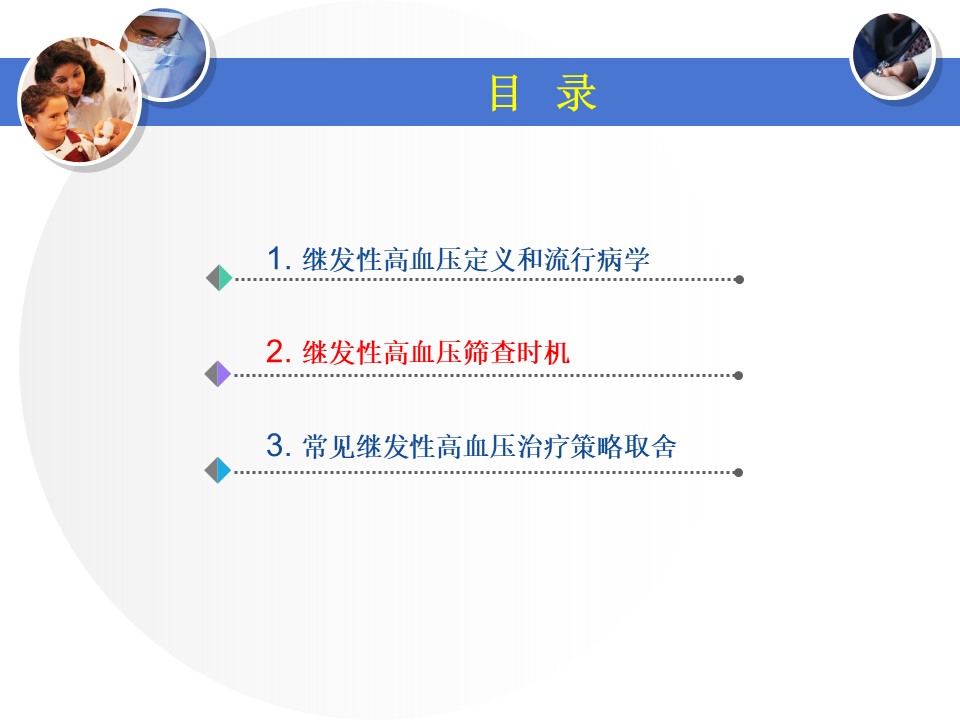 目 录

1. 继发性高血压定义和流行病学

2. 继发性高血压筛查时机

3. 常见继发性高血压治疗策略取舍